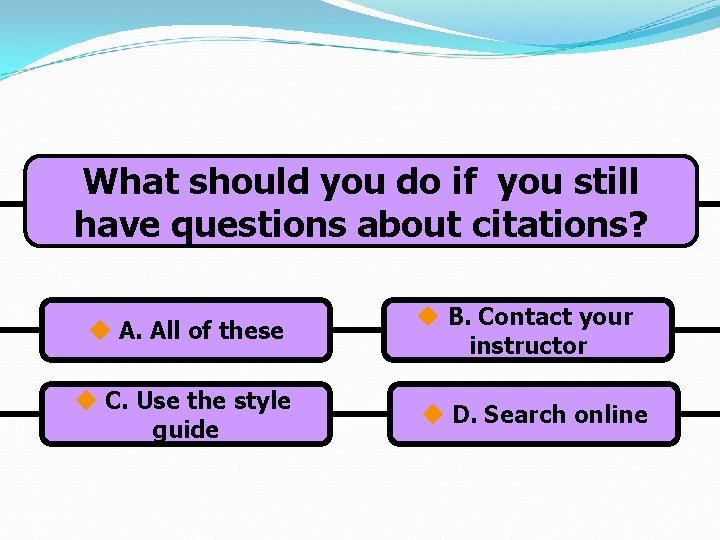 What should you do if  you still have questions about citations?

A. All of these

B. Contact your instructor

C. Use the style guide

D. Search online